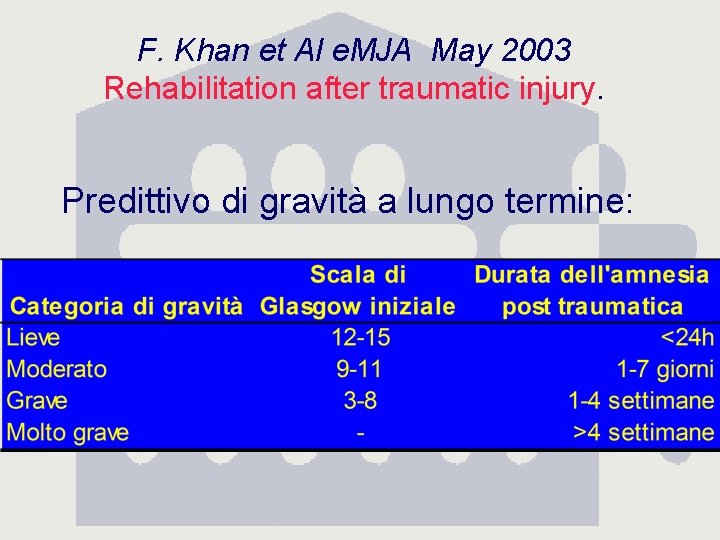 F. Khan et Al eMJA  May 2003
Rehabilitation after traumatic injury.

Predittivo di gravità a lungo termine:

| Categoria di gravità | Scala di Glasgow iniziale | Durata dell'amnesia post traumatica |
|---|---|---|
| Lieve | 12-15 | <24h |
| Moderato | 9-11 | 1-7 giorni |
| Grave | 3-8 | 1-4 settimane |
| Molto grave | - | >4 settimane |